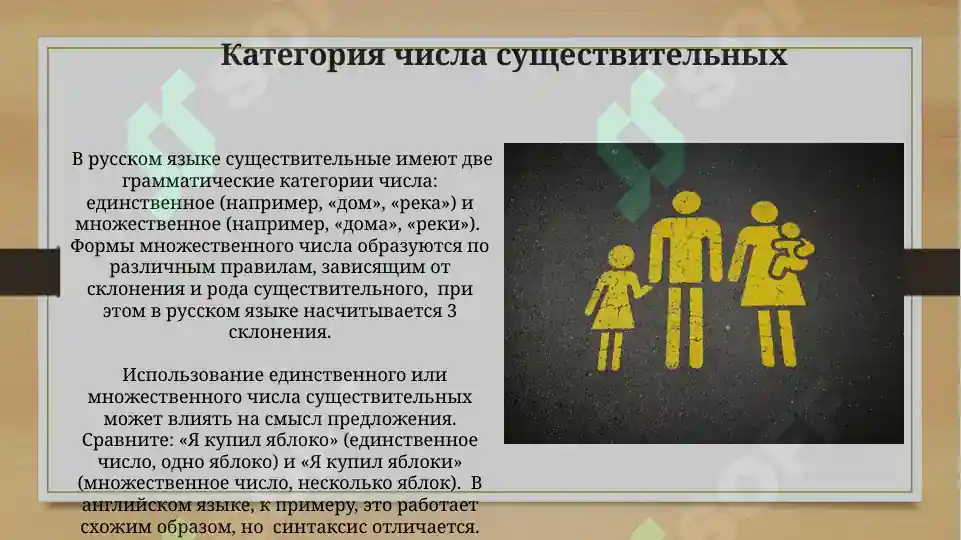 Категория числа существительных

В русском языке существительные имеют две грамматические категории числа: единственное (например, «дом», «река») и множественное (например, «дома», «реки»). Формы множественного числа образуются по различным правилам, зависящим от склонения и рода существительного, при этом в русском языке насчитывается 3 склонения.

Использование единственного или множественного числа существительных может влиять на смысл предложения. Сравните: «Я купил яблоко» (единственное число, одно яблоко) и «Я купил яблоки» (множественное число, несколько яблок). В английском языке, к примеру, это работает схожим образом, но синтаксис отличается.